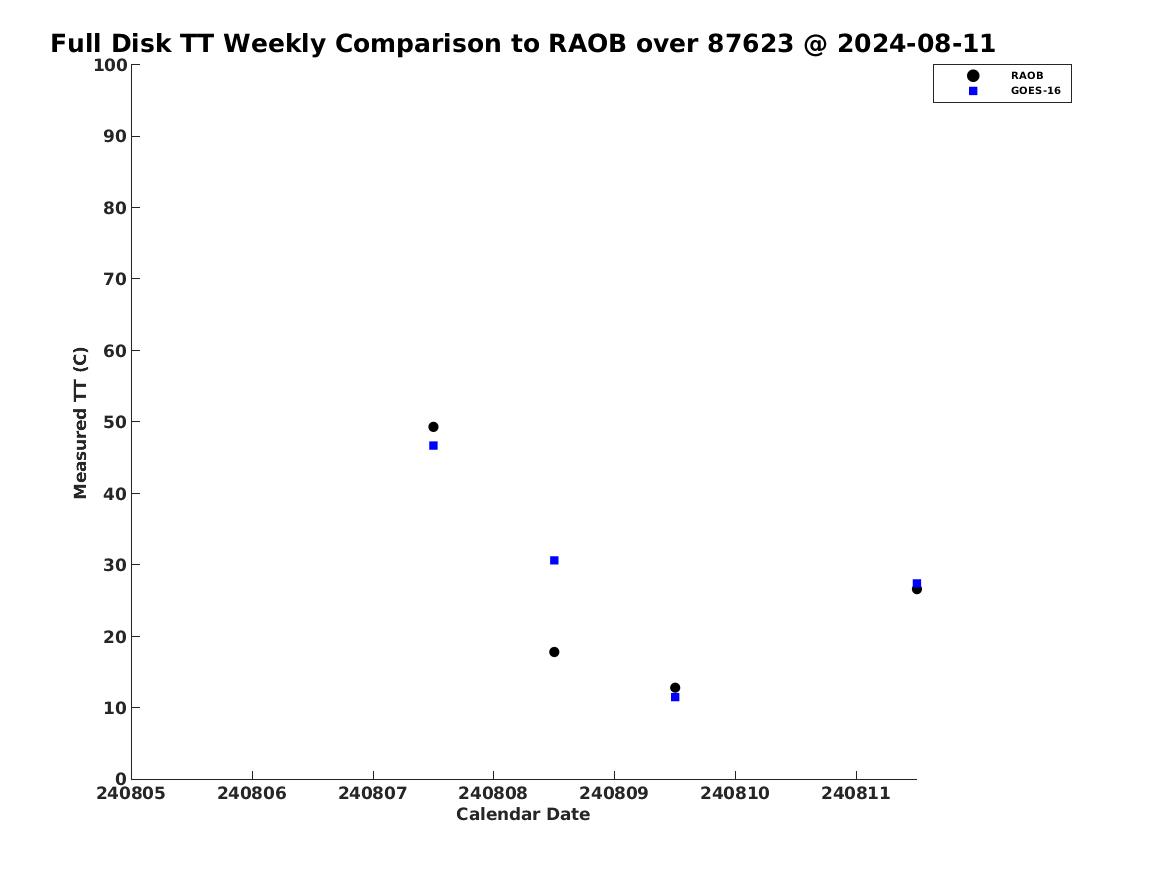 Full Disk TT Weekly Comparison to RAOB over 87623 @ 2024-08-11

RAOB
GOES-16

Measured TT (C)

100
90
80
70
60
50
40
30
20
10
0

240805 240806 240807 240808 240809 240810 240811

Calendar Date